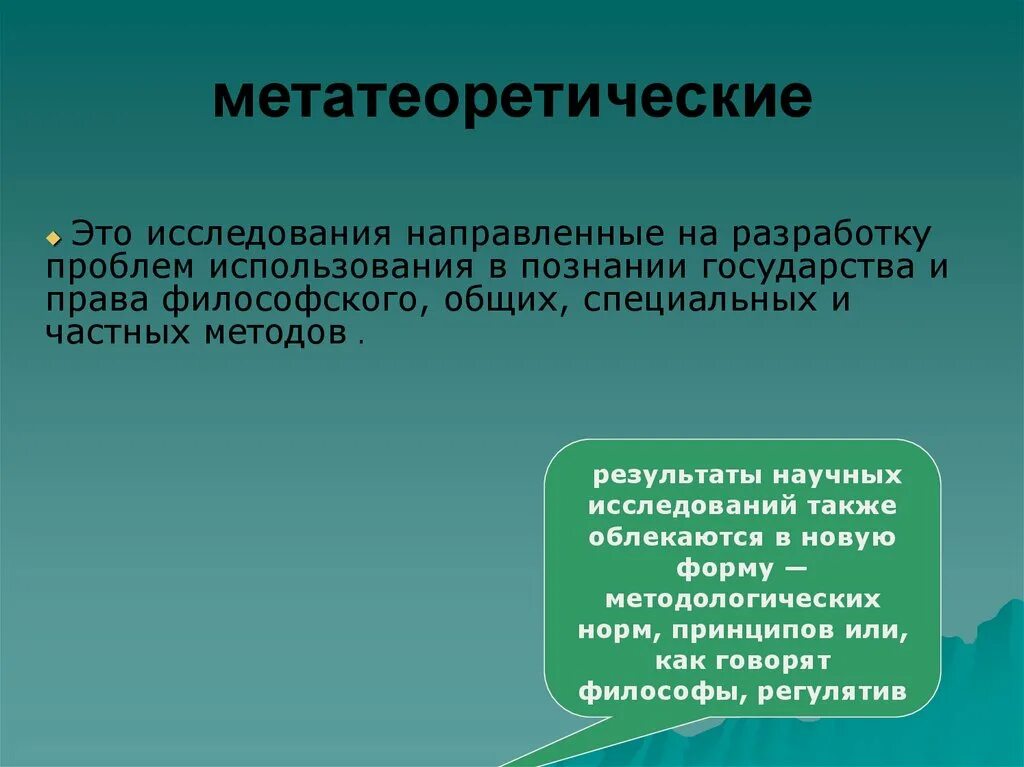 метатеоретические

Это исследования направленные на разработку проблем использования в познании государства и права философского, общих, специальных и частных методов .

результаты научных исследований также облекаются в новую форму — методологических норм, принципов или, как говорят философы, регулятив